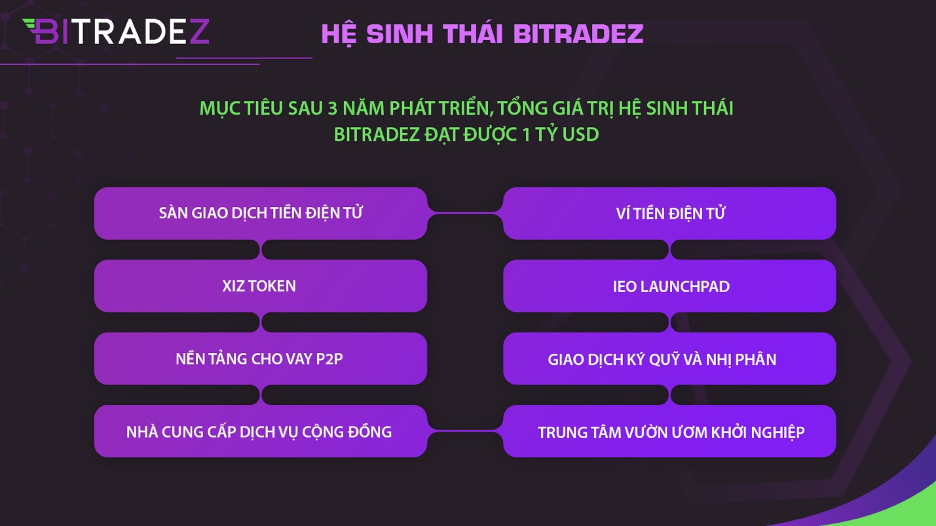 BITRADEZ

HỆ SINH THÁI BITRADEZ

MỤC TIÊU SAU 3 NĂM PHÁT TRIỂN, TỔNG GIÁ TRỊ HỆ SINH THÁI BITRADEZ ĐẠT ĐƯỢC 1 TỶ USD

SÀN GIAO DỊCH TIỀN ĐIỆN TỬ

XIZ TOKEN

NỀN TẢNG CHO VAY P2P

NHÀ CUNG CẤP DỊCH VỤ CỘNG ĐỒNG

VÍ TIỀN ĐIỆN TỬ

IEO LAUNCHPAD

GIAO DỊCH KÝ QUỸ VÀ NHỊ PHÂN

TRUNG TÂM VƯỜN ƯƠM KHỞI NGHIỆP